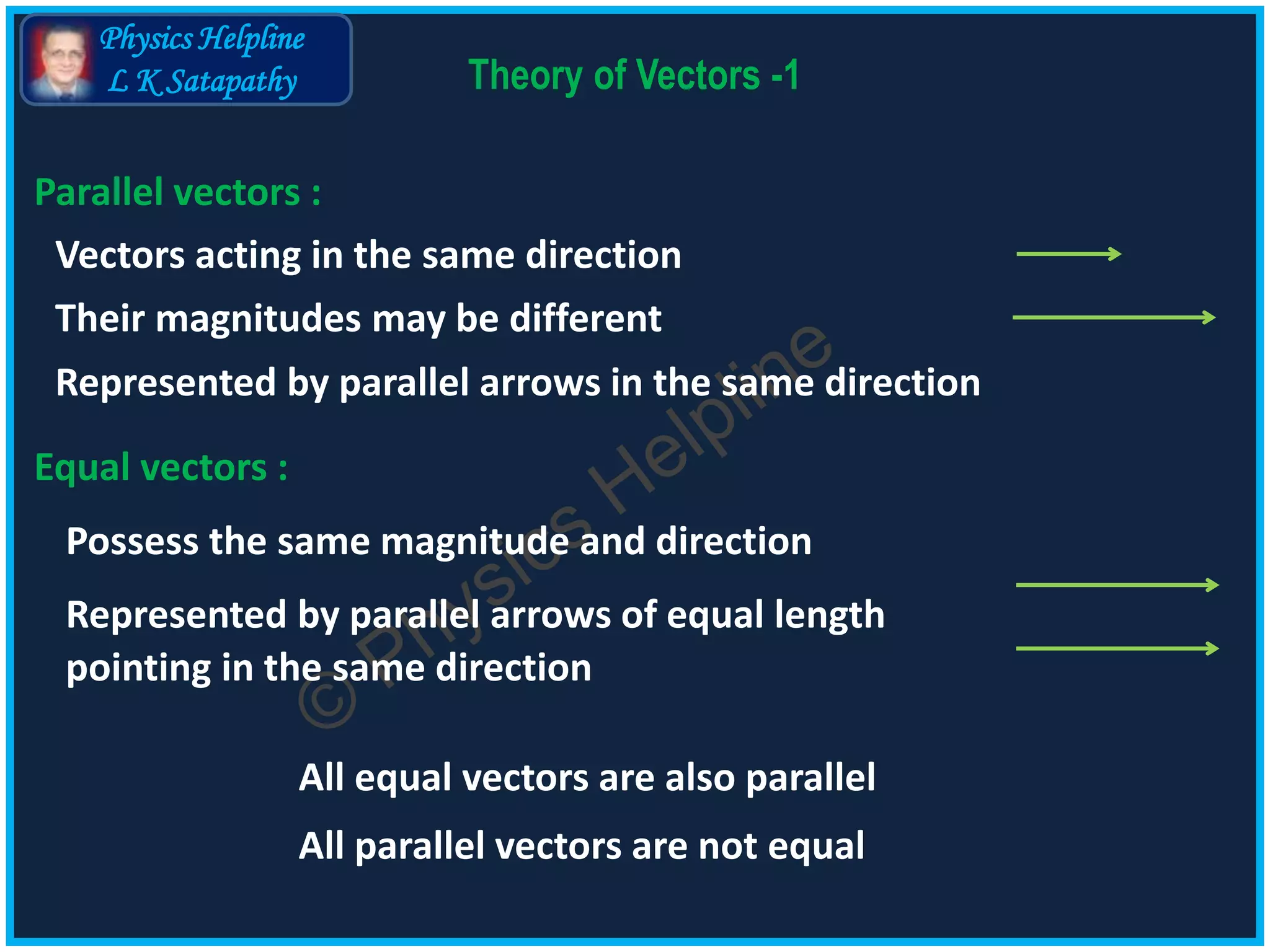 Physics Helpline
L K Satapathy

Theory of Vectors -1

Parallel vectors :

Vectors acting in the same direction

Their magnitudes may be different

Represented by parallel arrows in the same direction

Equal vectors :

Possess the same magnitude and direction

Represented by parallel arrows of equal length pointing in the same direction

All equal vectors are also parallel

All parallel vectors are not equal

© Physics Helpline